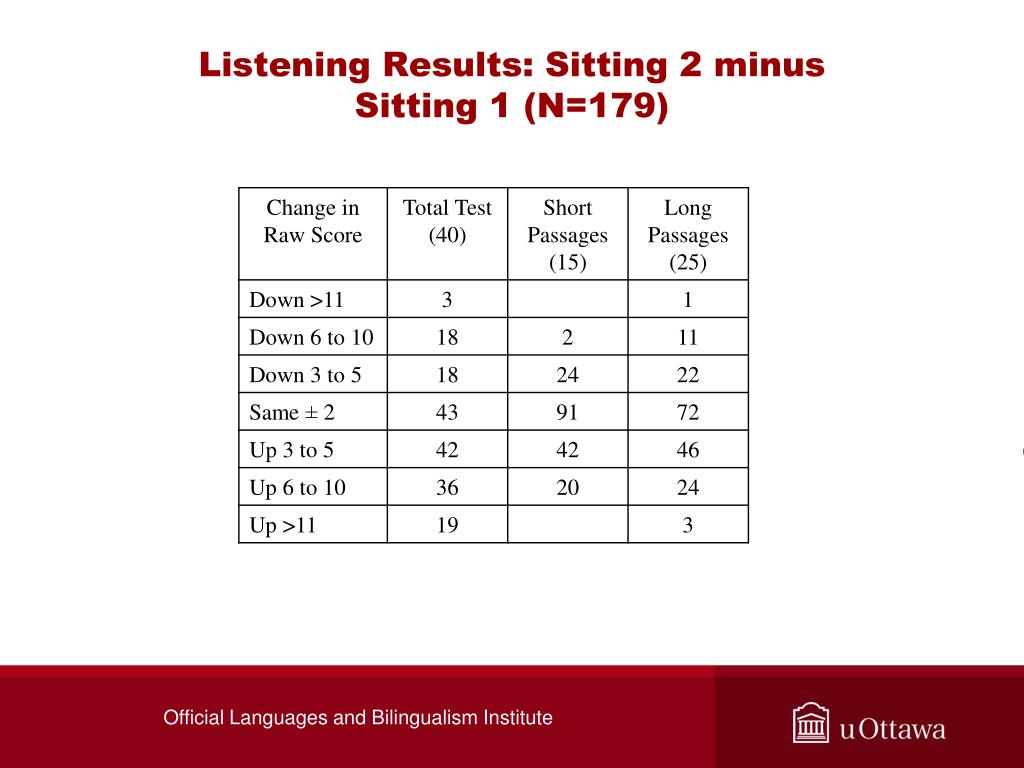 Listening Results: Sitting 2 minus Sitting 1 (N=179)

| Change in Raw Score | Total Test (40) | Short Passages (15) | Long Passages (25) |
|---|---|---|---|
| Down >11 | 3 | | 1 |
| Down 6 to 10 | 18 | 2 | 11 |
| Down 3 to 5 | 18 | 24 | 22 |
| Same ± 2 | 43 | 91 | 72 |
| Up 3 to 5 | 42 | 42 | 46 |
| Up 6 to 10 | 36 | 20 | 24 |
| Up >11 | 19 | | 3 |

Official Languages and Bilingualism Institute

uOttawa